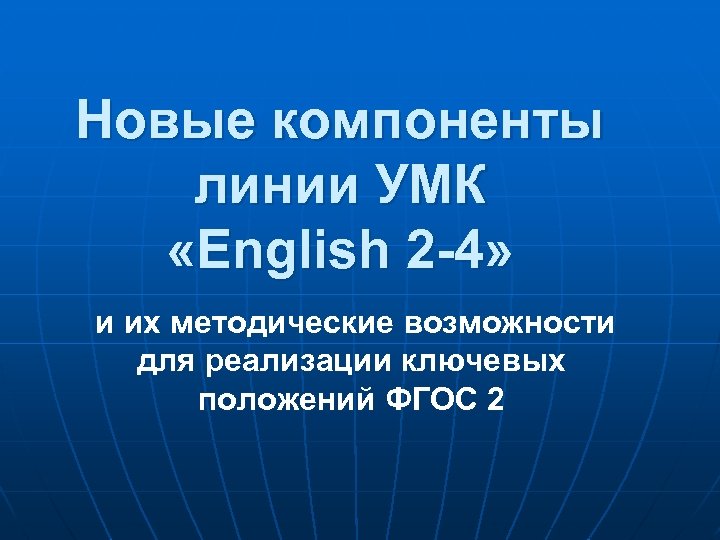 Новые компоненты линии УМК «English 2-4»

и их методические возможности для реализации ключевых положений ФГОС 2